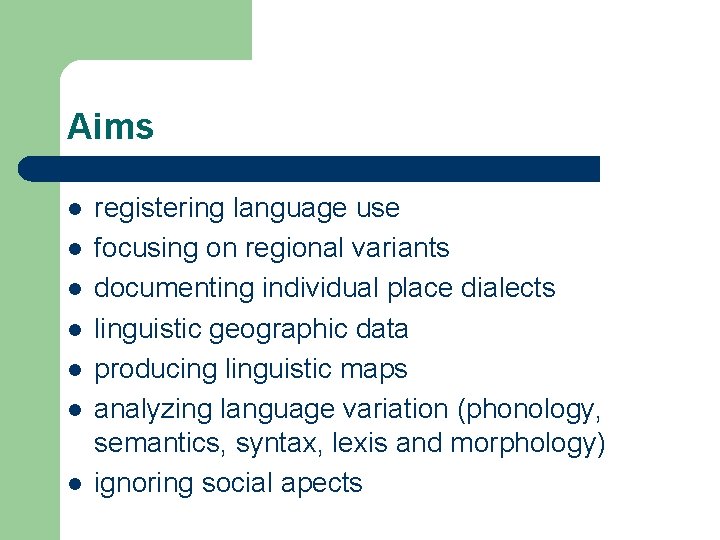 Aims

- registering language use
- focusing on regional variants
- documenting individual place dialects
- linguistic geographic data
- producing linguistic maps
- analyzing language variation (phonology, semantics, syntax, lexis and morphology)
- ignoring social apects